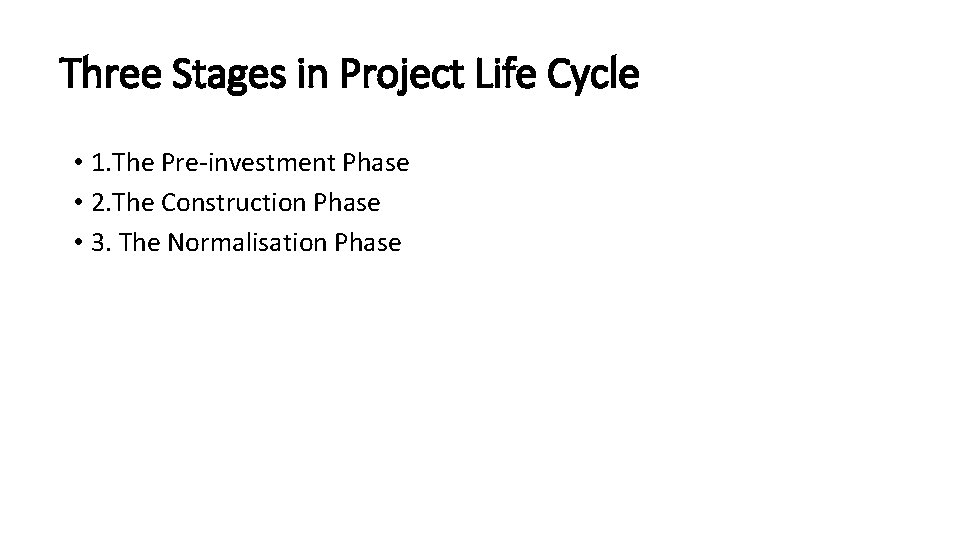 Three Stages in Project Life Cycle

• 1.The Pre-investment Phase
• 2.The Construction Phase
• 3. The Normalisation Phase